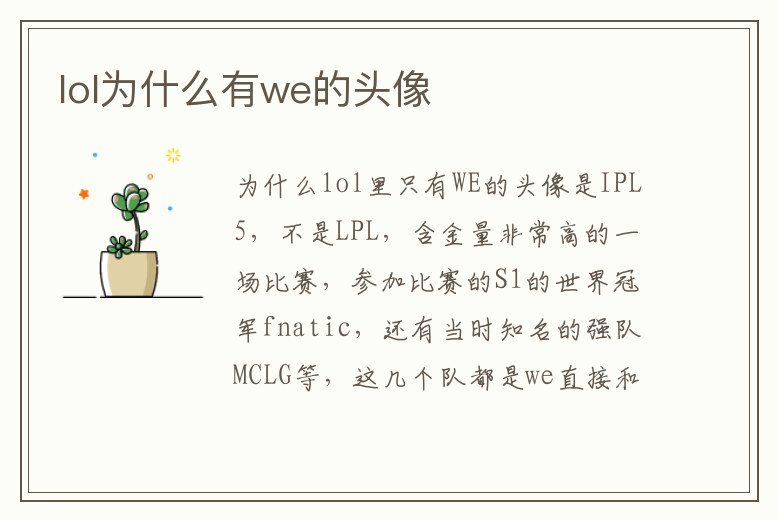 lol为什么有we的头像

为什么lol里只有WE的头像是IPL5，不是LPL，含金量非常高的一场比赛，参加比赛的S1的世界冠军fnatic，还有当时知名的强队MCLG等，这几个队都是we直接和